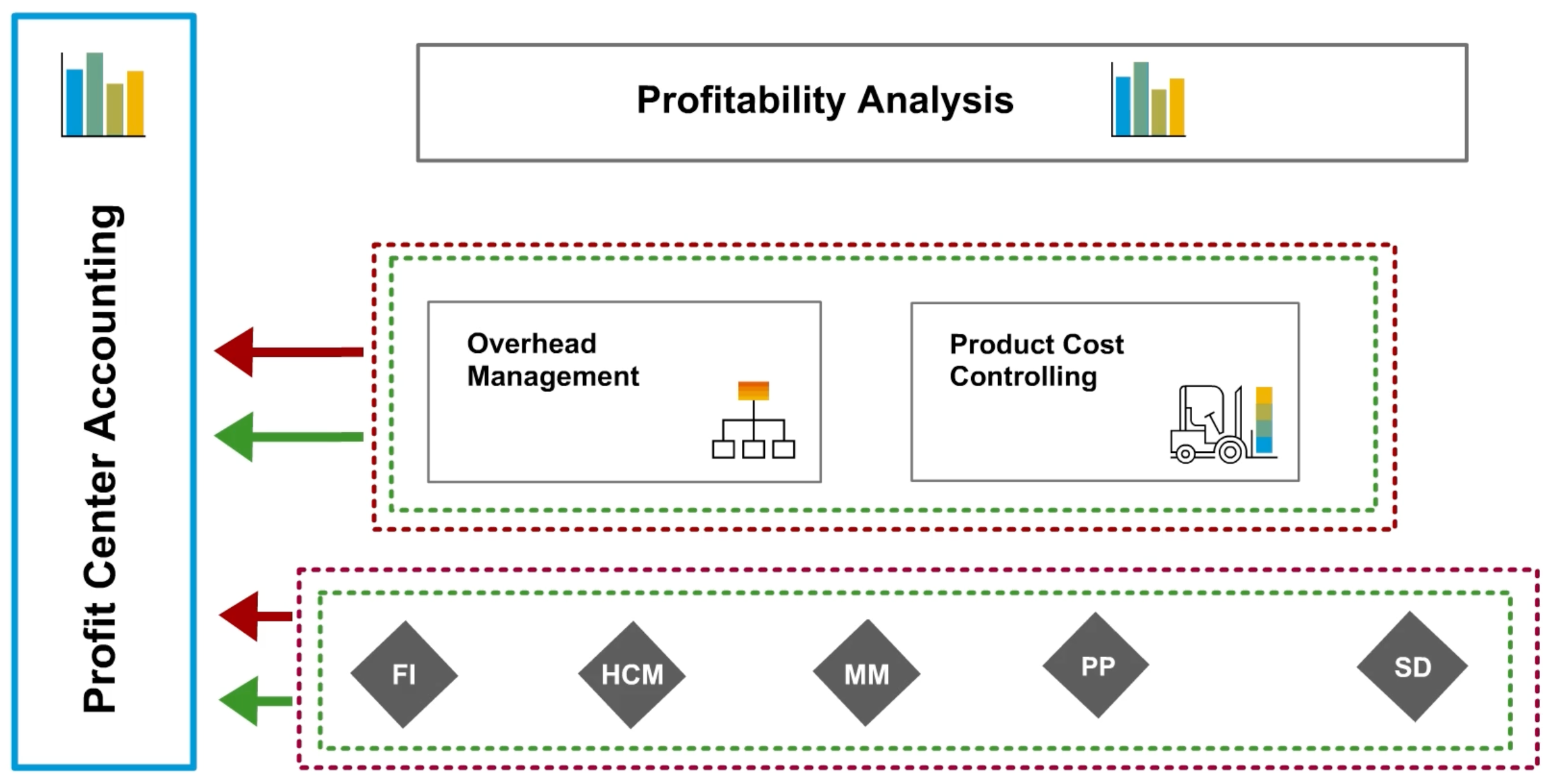 Profit Center Accounting

Profitability Analysis

Overhead Management

Product Cost Controlling

FI

HCM

MM

PP

SD